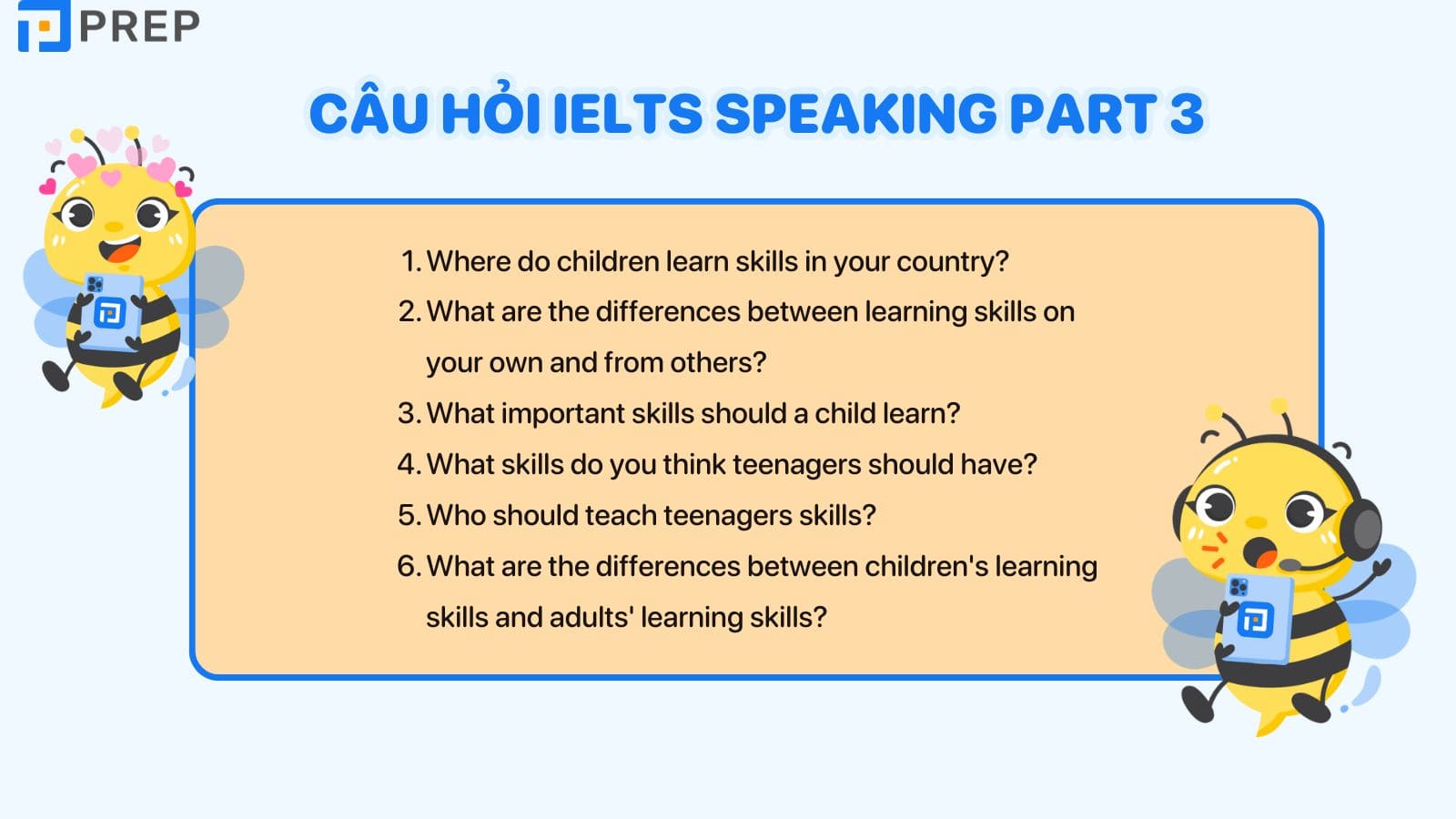 PREP

CÂU HỎI IELTS SPEAKING PART 3

1. Where do children learn skills in your country?
2. What are the differences between learning skills on your own and from others?
3. What important skills should a child learn?
4. What skills do you think teenagers should have?
5. Who should teach teenagers skills?
6. What are the differences between children's learning skills and adults' learning skills?